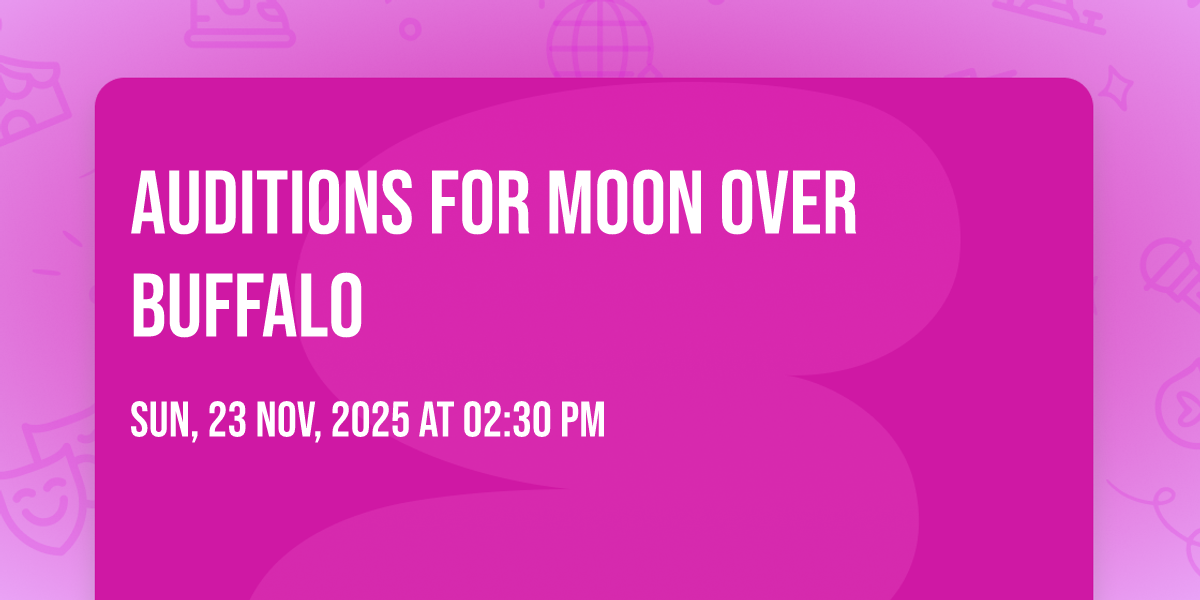 AUDITIONS FOR MOON OVER BUFFALO

SUN, 23 NOV, 2025 AT 02:30 PM